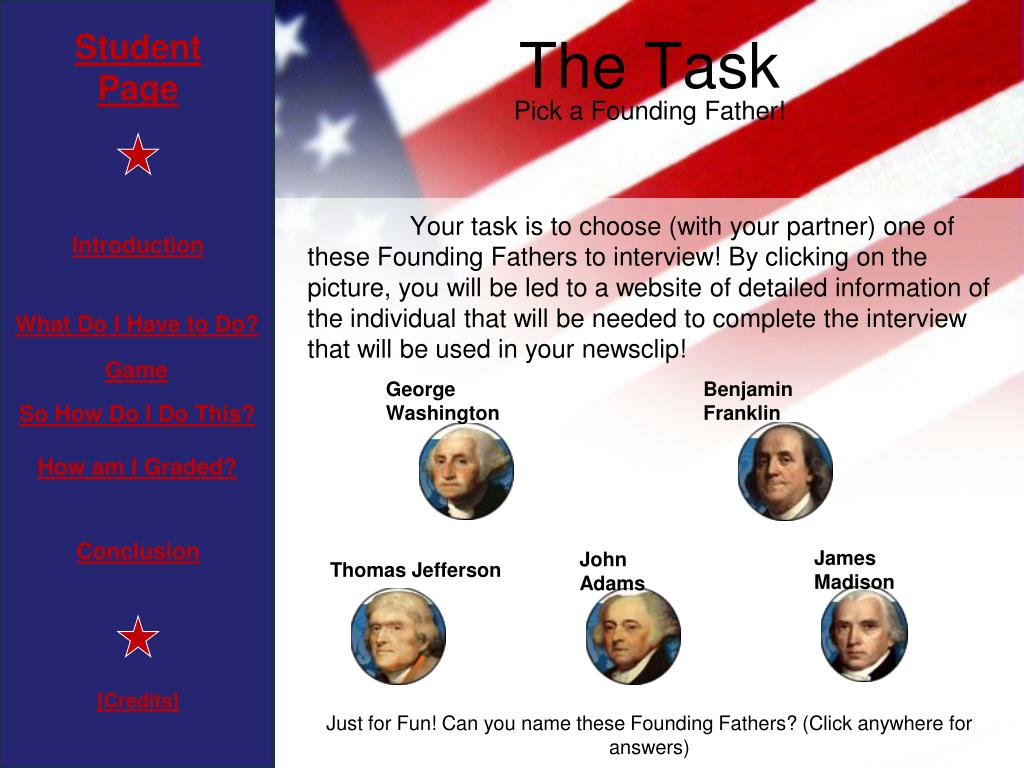 Student Page

Introduction

What Do I Have to Do?

Game

So How Do I Do This?

How am I Graded?

Conclusion

[Credits]

The Task

Pick a Founding Father!

Your task is to choose (with your partner) one of these Founding Fathers to interview! By clicking on the picture, you will be led to a website of detailed information of the individual that will be needed to complete the interview that will be used in your newsclip!

George Washington

Benjamin Franklin

Thomas Jefferson

John Adams

James Madison

Just for Fun! Can you name these Founding Fathers? (Click anywhere for answers)